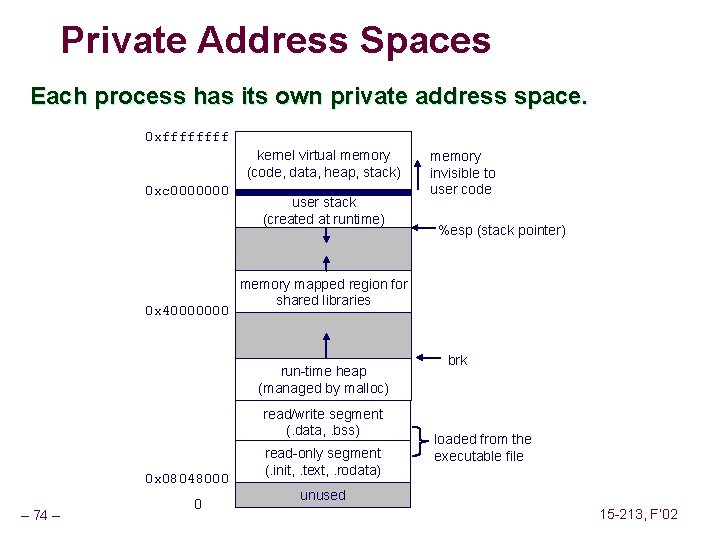 Private Address Spaces

Each process has its own private address space.

0xffffffff

kernel virtual memory (code, data, heap, stack)

memory invisible to user code

0xc0000000

user stack (created at runtime)

%esp (stack pointer)

memory mapped region for shared libraries

0x40000000

brk

run-time heap (managed by malloc)

read/write segment (.data, .bss)

read-only segment (.init, .text, .rodata)

loaded from the executable file

0x08048000

unused

0

– 74 –

15-213, F'02